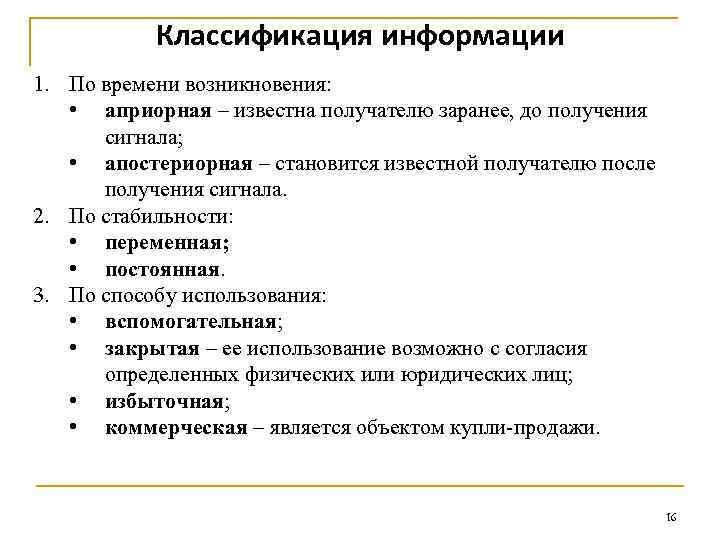 Классификация информации

1. По времени возникновения:
• априорная – известна получателю заранее, до получения сигнала;
• апостериорная – становится известной получателю после получения сигнала.
2. По стабильности:
• переменная;
• постоянная.
3. По способу использования:
• вспомогательная;
• закрытая – ее использование возможно с согласия определенных физических или юридических лиц;
• избыточная;
• коммерческая – является объектом купли-продажи.

16